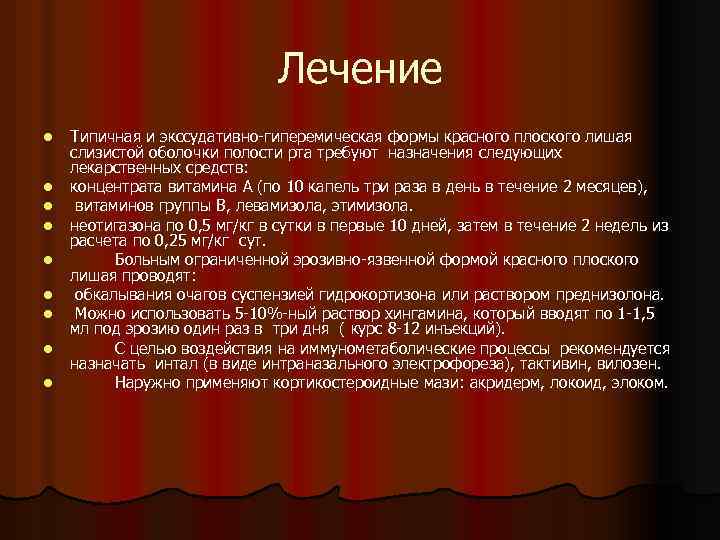 Лечение

- Типичная и экссудативно-гиперемическая формы красного плоского лишая слизистой оболочки полости рта требуют назначения следующих лекарственных средств:
- концентрата витамина А (по 10 капель три раза в день в течение 2 месяцев),
- витаминов группы В, левамизола, этимизола.
- неотигазона по 0,5 мг/кг в сутки в первые 10 дней, затем в течение 2 недель из расчета по 0,25 мг/кг сут.
- Больным ограниченной эрозивно-язвенной формой красного плоского лишая проводят:
- обкалывания очагов суспензией гидрокортизона или раствором преднизолона.
- Можно использовать 5-10%-ный раствор хингамина, который вводят по 1-1,5 мл под эрозию один раз в три дня ( курс 8-12 инъекций).
- С целью воздействия на иммунометаболические процессы рекомендуется назначать интал (в виде интраназального электрофореза), тактивин, вилозен.
- Наружно применяют кортикостероидные мази: акридерм, локоид, элоком.